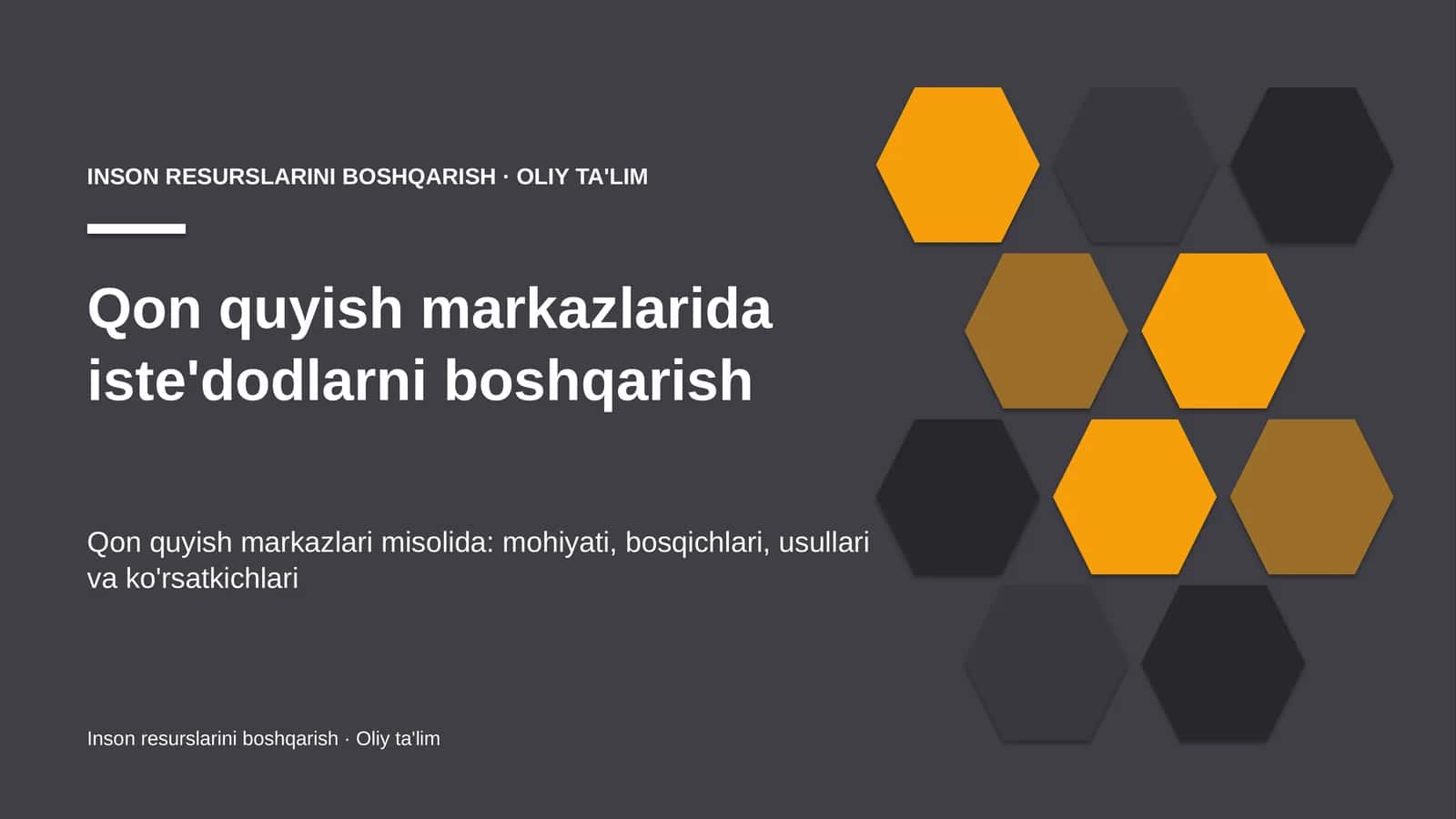 INSON RESURSLARINI BOSHQARISH · OLIY TA'LIM

Qon quyish markazlarida iste'dodlarni boshqarish

Qon quyish markazlari misolida: mohiyati, bosqichlari, usullari va ko'rsatkichlari

Inson resurslarini boshqarish · Oliy ta'lim